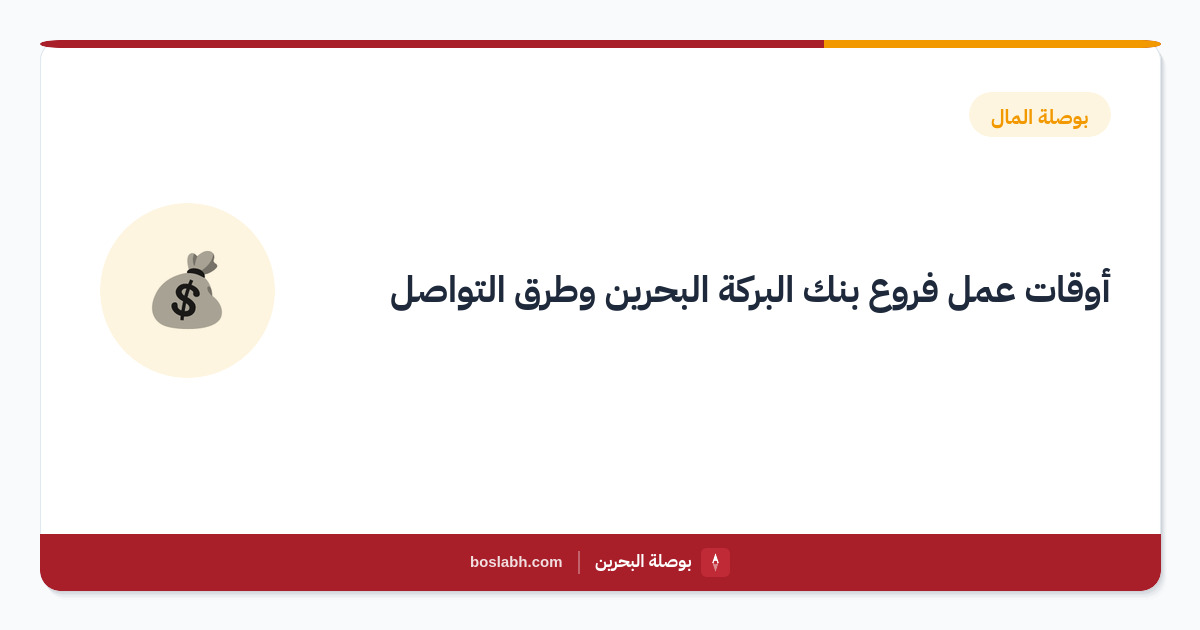 بوصلة المال

أوقات عمل فروع بنك البركة البحرين وطرق التواصل

$

بوصلة البحرين | boslabh.com